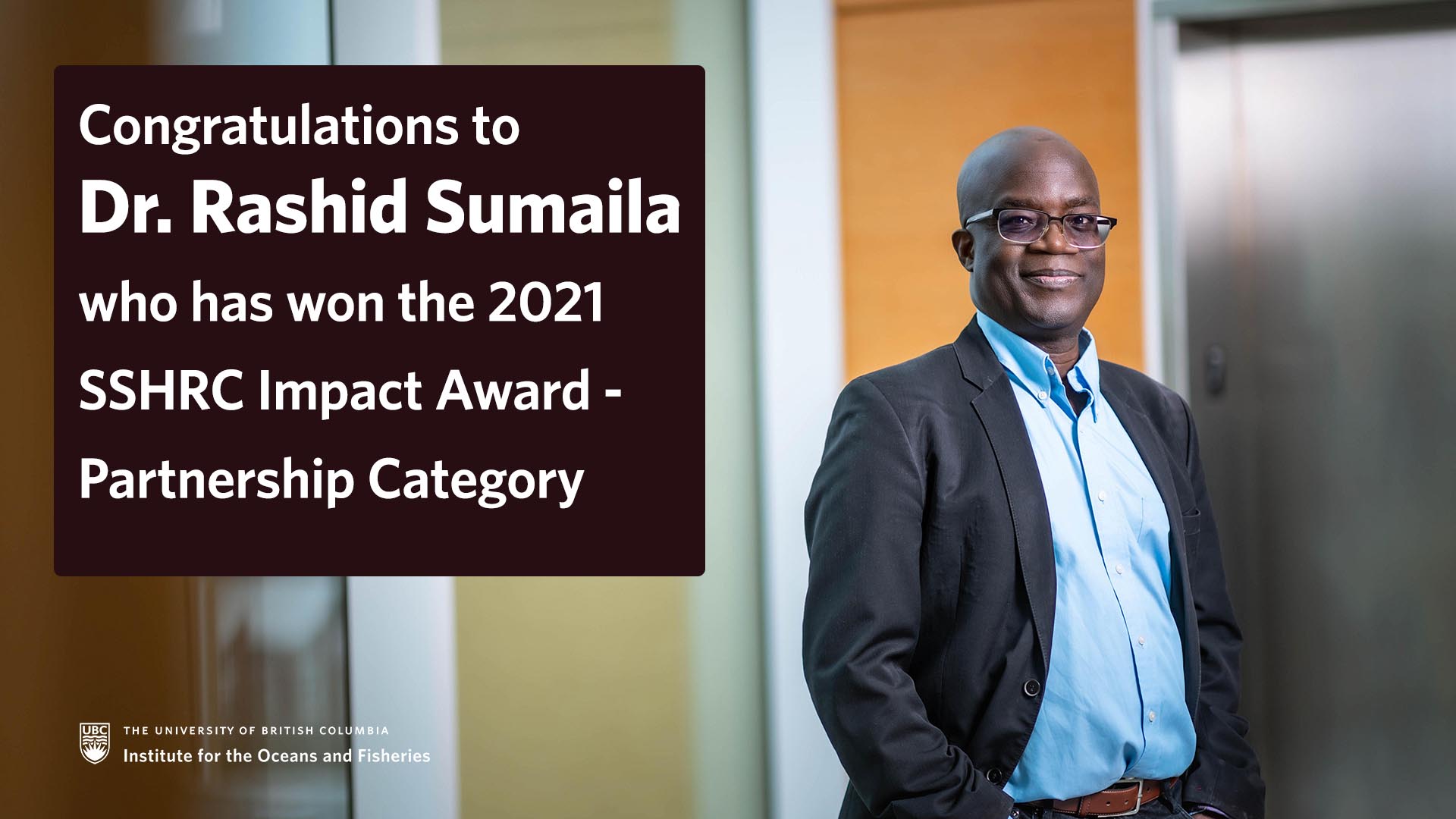 Congratulations to
Dr. Rashid Sumaila
who has won the 2021 SSHRC Impact Award - Partnership Category

UBC
THE UNIVERSITY OF BRITISH COLUMBIA
Institute for the Oceans and Fisheries